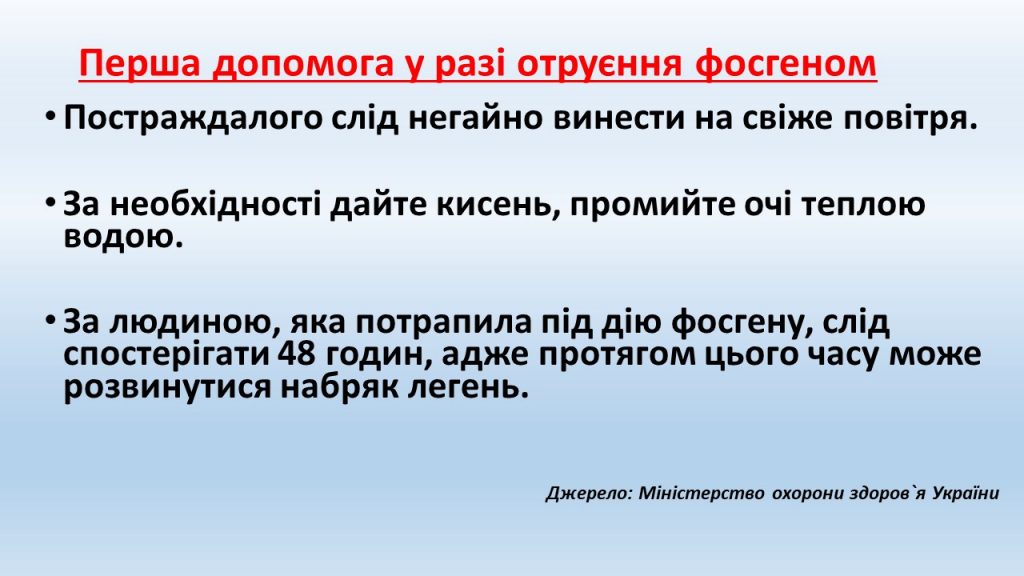 Перша допомога у разі отруєння фосгеном

• Постраждалого слід негайно винести на свіже повітря.

• За необхідності дайте кисень, промийте очі теплою водою.

• За людиною, яка потрапила під дію фосгену, слід спостерігати 48 годин, адже протягом цього часу може розвинутися набряк легень.

Джерело: Міністерство охорони здоров`я України